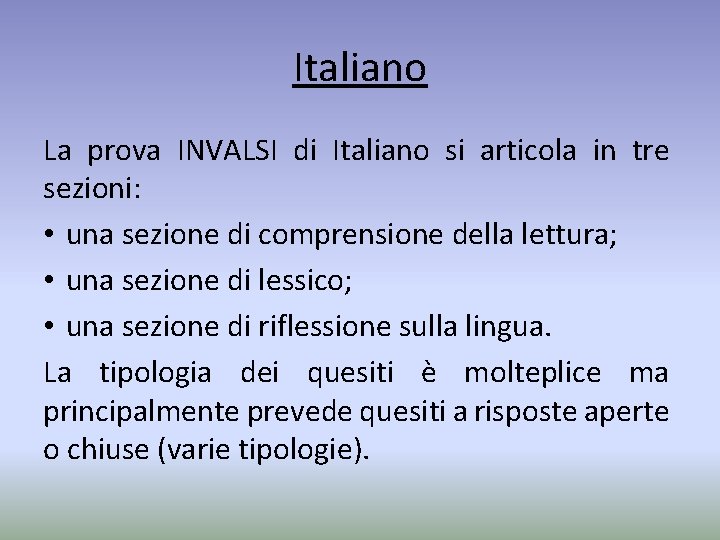 Italiano

La prova INVALSI di Italiano si articola in tre sezioni:

• una sezione di comprensione della lettura;
• una sezione di lessico;
• una sezione di riflessione sulla lingua.

La tipologia dei quesiti è molteplice ma principalmente prevede quesiti a risposte aperte o chiuse (varie tipologie).